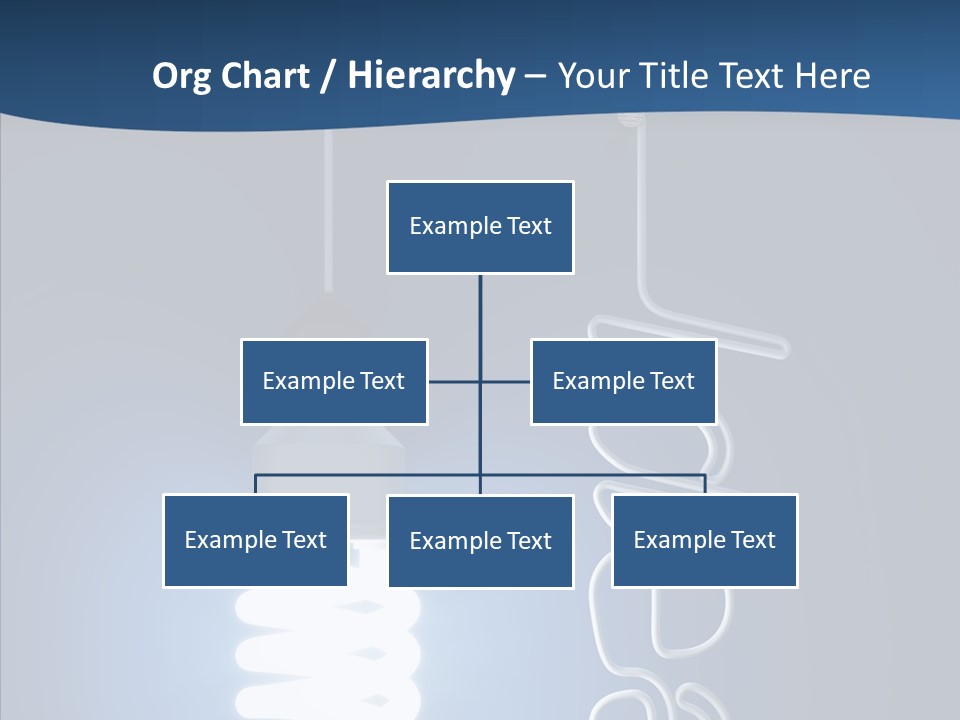 Org Chart / Hierarchy – Your Title Text Here

Example Text

Example Text

Example Text

Example Text

Example Text

Example Text